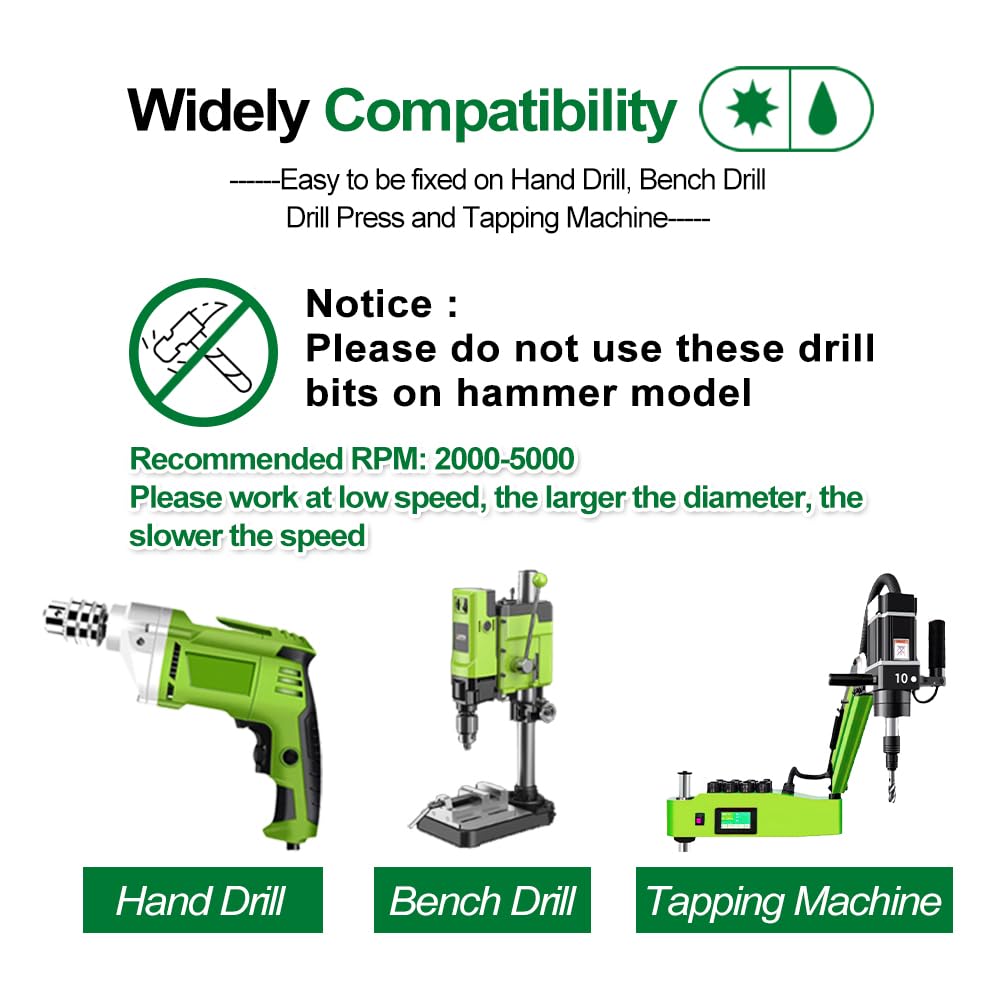 Widely Compatibility

------Easy to be fixed on Hand Drill, Bench Drill Drill Press and Tapping Machine-----

Notice :
Please do not use these drill bits on hammer model

Recommended RPM: 2000-5000
Please work at low speed, the larger the diameter, the slower the speed

10

Hand Drill

Bench Drill

Tapping Machine